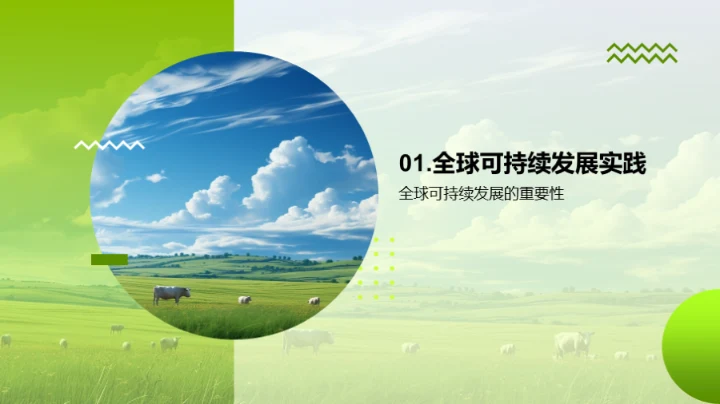 01.全球可持续发展实践

全球可持续发展的重要性